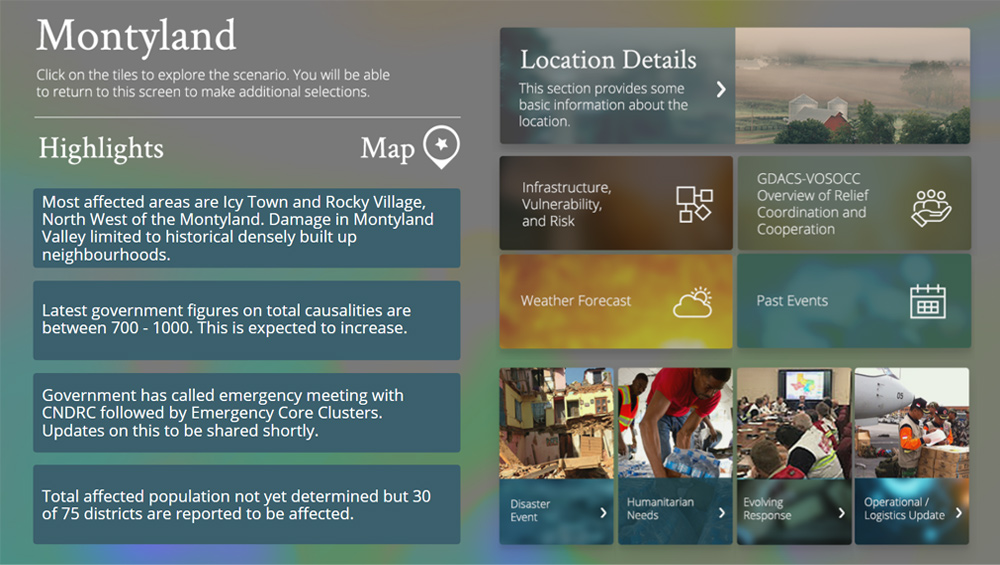 Montyland

Click on the tiles to explore the scenario. You will be able to return to this screen to make additional selections.

Highlights

Map

Most affected areas are Icy Town and Rocky Village, North West of the Montyland. Damage in Montyland Valley limited to historical densely built up neighbourhoods.

Latest government figures on total causalities are between 700 - 1000. This is expected to increase.

Government has called emergency meeting with CNDRC followed by Emergency Core Clusters. Updates on this to be shared shortly.

Total affected population not yet determined but 30 of 75 districts are reported to be affected.

Location Details

This section provides some basic information about the location.

Infrastructure, Vulnerability, and Risk

GDACS-VOSOCC Overview of Relief Coordination and Cooperation

Weather Forecast

Past Events

Disaster Event

Humanitarian Needs

Evolving Response

Operational / Logistics Update